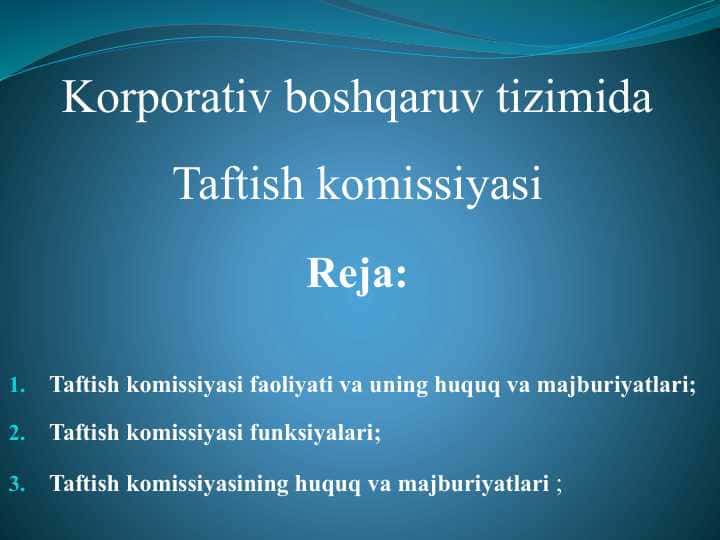 Korporativ boshqaruv tizimida

Taftish komissiyasi

Reja:

1. Taftish komissiyasi faoliyati va uning huquq va majburiyatlari;

2. Taftish komissiyasi funksiyalari;

3. Taftish komissiyasining huquq va majburiyatlari ;